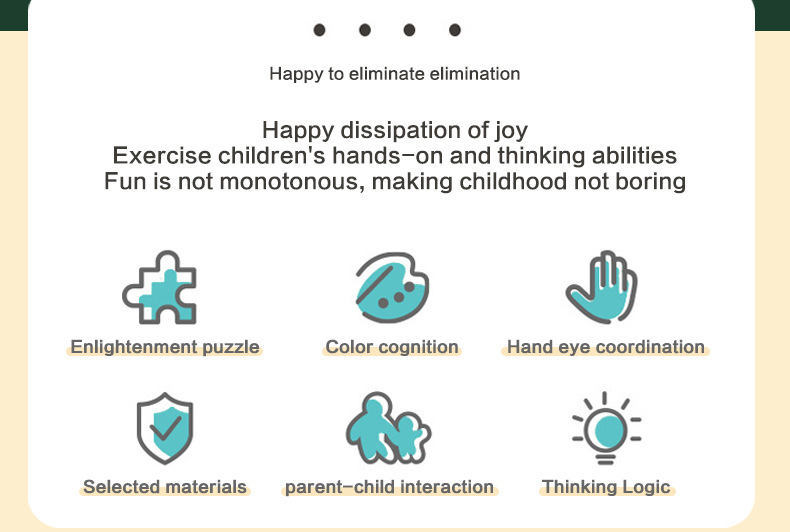 Happy to eliminate elimination

Happy dissipation of joy
Exercise children's hands-on and thinking abilities
Fun is not monotonous, making childhood not boring

Enlightenment puzzle

Color cognition

Hand eye coordination

Selected materials

parent-child interaction

Thinking Logic